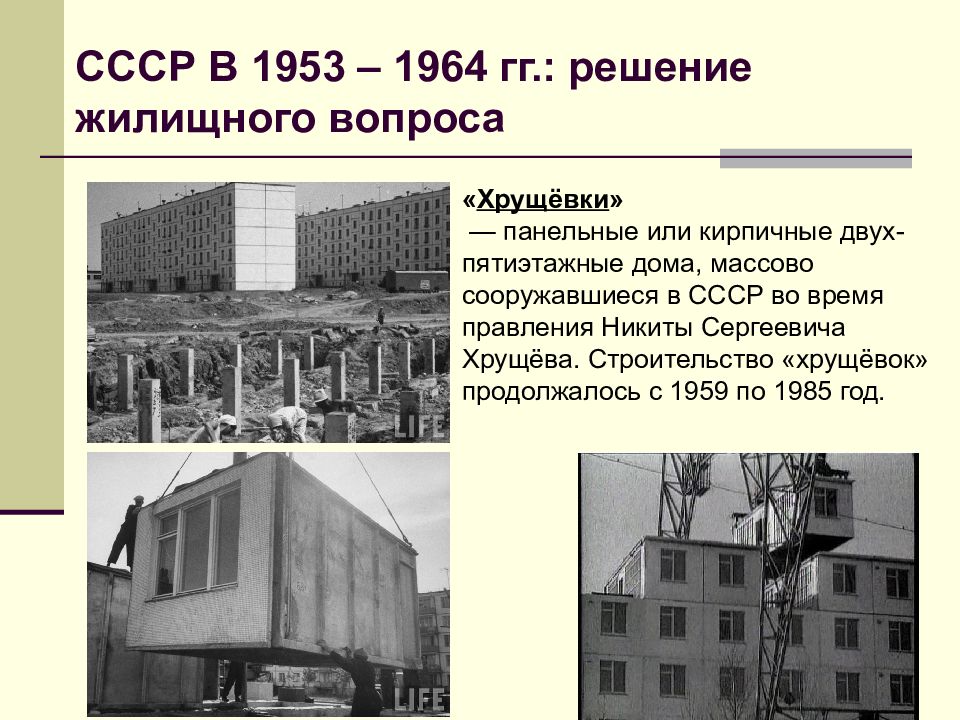 СССР В 1953 – 1964 гг.: решение жилищного вопроса

«Хрущёвки»
— панельные или кирпичные двух-пятиэтажные дома, массово сооружавшиеся в СССР во время правления Никиты Сергеевича Хрущёва. Строительство «хрущёвок» продолжалось с 1959 по 1985 год.

LIFE

LIFE